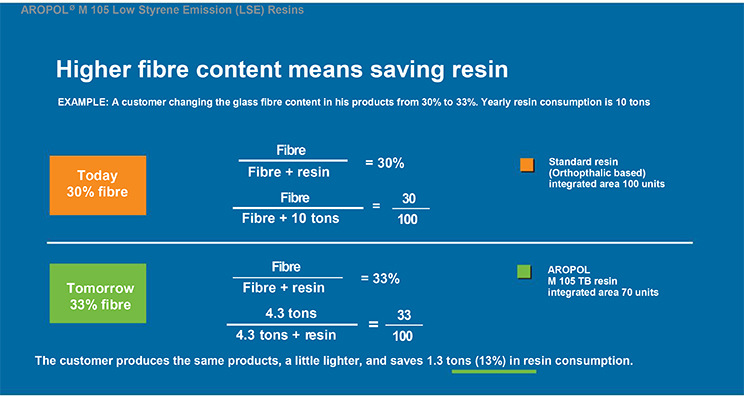 AROPOL® M 105 Low Styrene Emission (LSE) Resins

Higher fibre content means saving resin

EXAMPLE: A customer changing the glass fibre content in his products from 30% to 33%. Yearly resin consumption is 10 tons

Today
30% fibre

$\frac{\text{Fibre}}{\text{Fibre + resin}} = 30\%$

$\frac{\text{Fibre}}{\text{Fibre + 10 tons}} = \frac{30}{100}$

Standard resin (Orthopthalic based) integrated area 100 units

Tomorrow
33% fibre

$\frac{\text{Fibre}}{\text{Fibre + resin}} = 33\%$

$\frac{\text{4.3 tons}}{\text{4.3 tons + resin}} = \frac{33}{100}$

AROPOL M 105 TB resin integrated area 70 units

The customer produces the same products, a little lighter, and saves 1.3 tons (13%) in resin consumption.